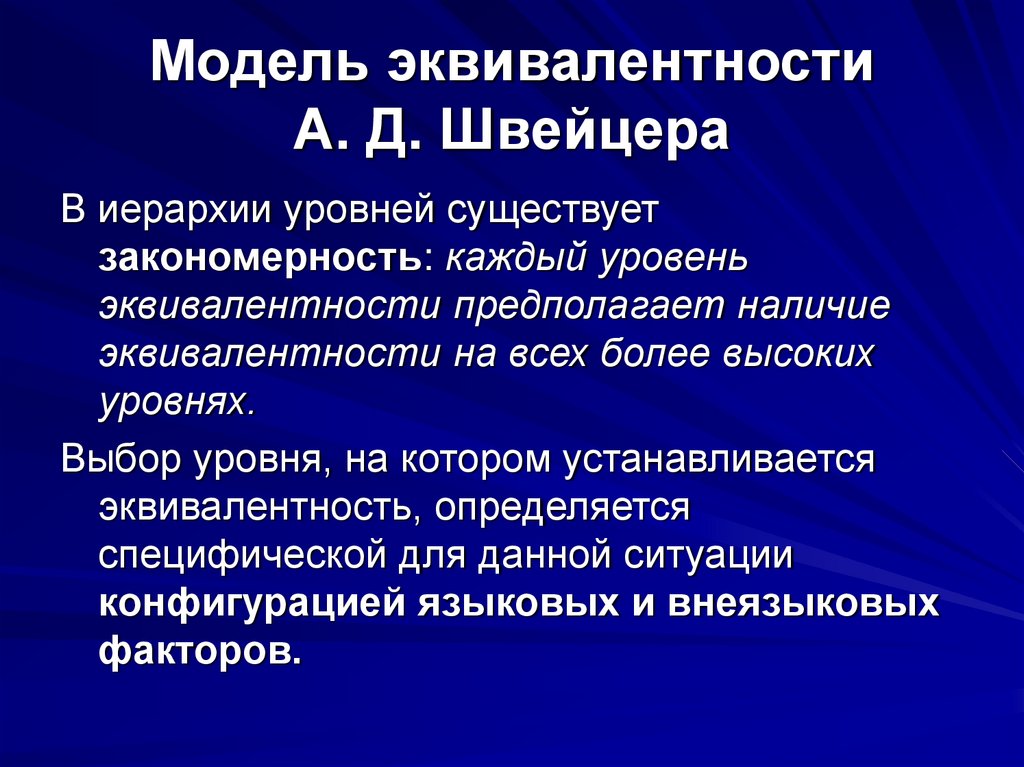 Модель эквивалентности
А. Д. Швейцера

В иерархии уровней существует закономерность: каждый уровень эквивалентности предполагает наличие эквивалентности на всех более высоких уровнях.

Выбор уровня, на котором устанавливается эквивалентность, определяется специфической для данной ситуации конфигурацией языковых и внеязыковых факторов.